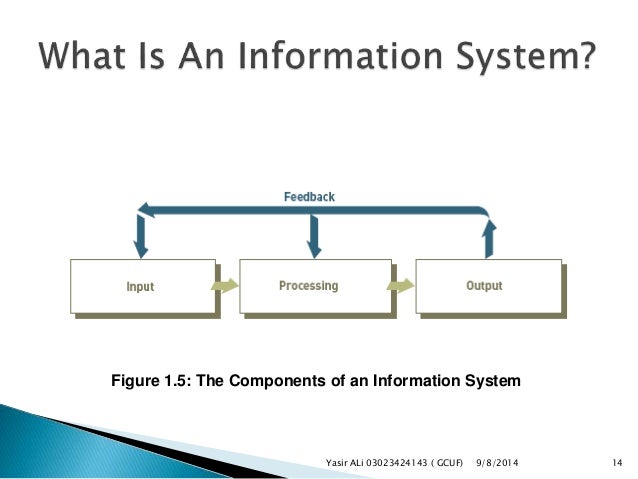 What Is An Information System?

Feedback

Input

Processing

Output

Figure 1.5: The Components of an Information System

Yasir ALi 03023424143 ( GCUF) 9/8/2014 14